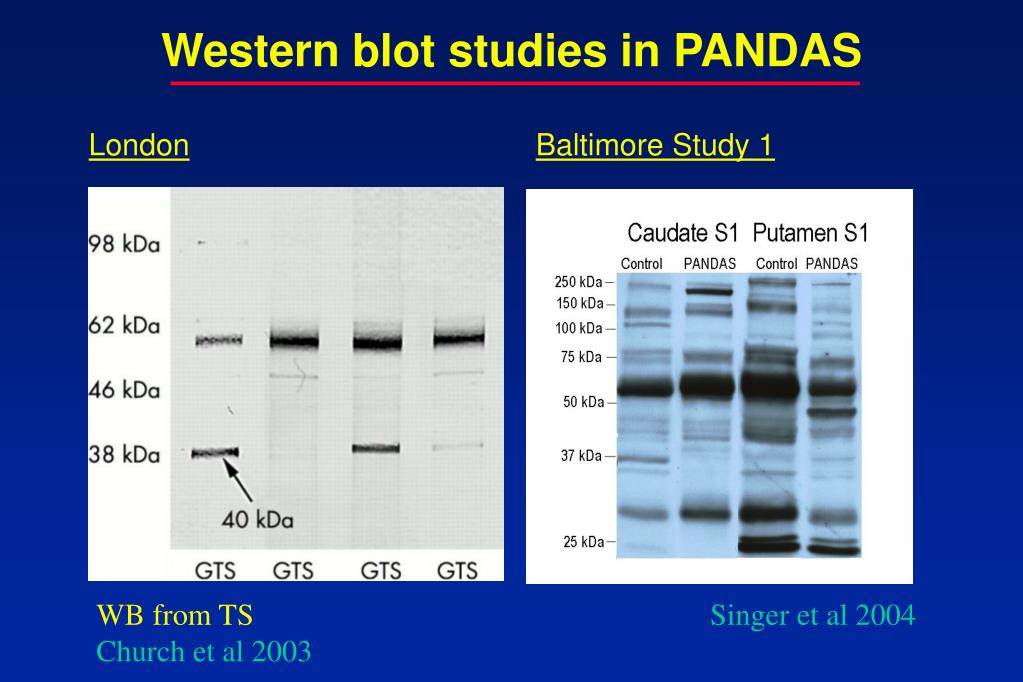 Western blot studies in PANDAS

London

98 kDa
62 kDa
46 kDa
38 kDa
40 kDa
GTS GTS GTS GTS

WB from TS
Church et al 2003

Baltimore Study 1

Caudate S1 Putamen S1
Control PANDAS Control PANDAS
250 kDa
150 kDa
100 kDa
75 kDa
50 kDa
37 kDa
25 kDa

Singer et al 2004